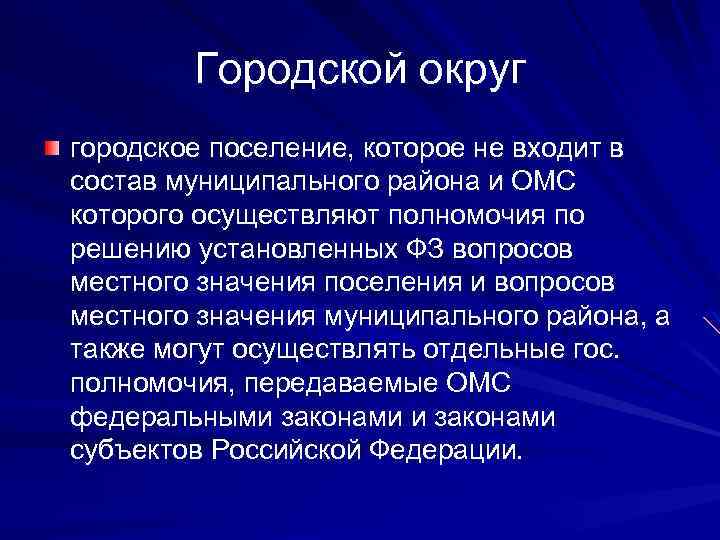 Городской округ

городское поселение, которое не входит в состав муниципального района и ОМС которого осуществляют полномочия по решению установленных ФЗ вопросов местного значения поселения и вопросов местного значения муниципального района, а также могут осуществлять отдельные гос. полномочия, передаваемые ОМС федеральными законами и законами субъектов Российской Федерации.